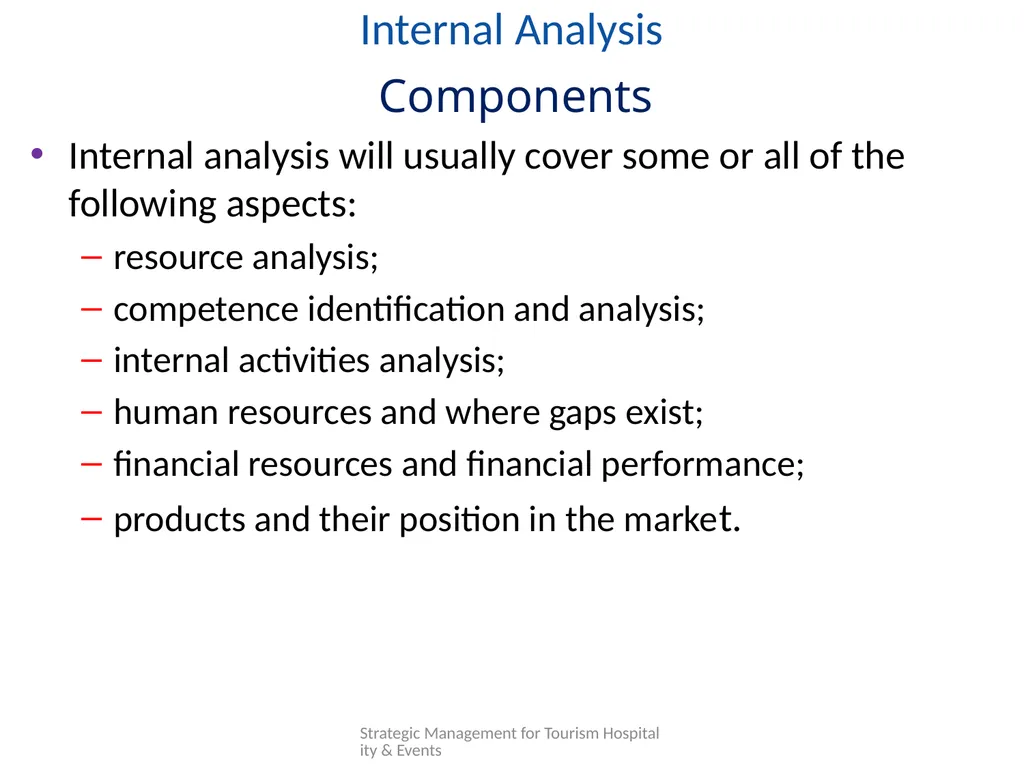 Internal Analysis

Components

• Internal analysis will usually cover some or all of the following aspects:

– resource analysis;

– competence identification and analysis;

– internal activities analysis;

– human resources and where gaps exist;

– financial resources and financial performance;

– products and their position in the market.

Strategic Management for Tourism Hospitality & Events